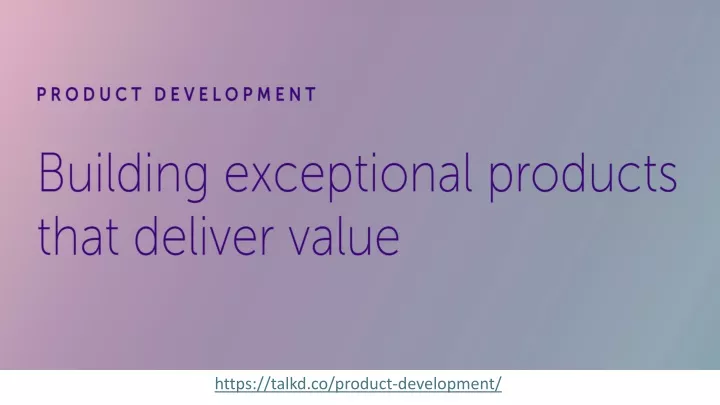 PRODUCT DEVELOPMENT

Building exceptional products that deliver value

https://talkd.co/product-development/